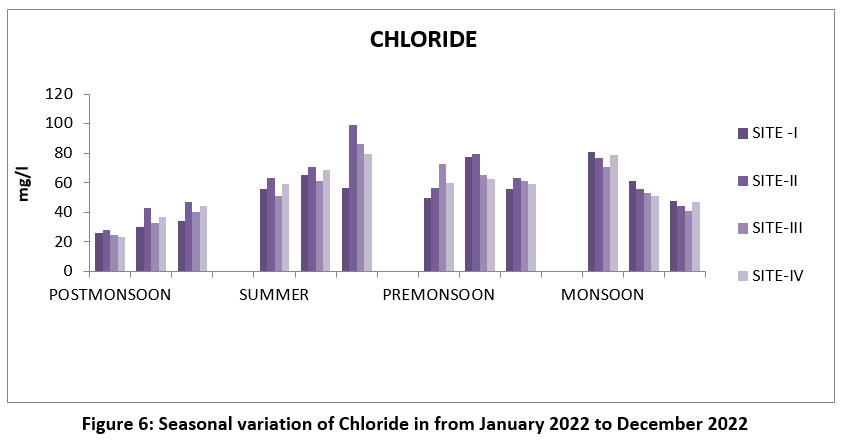 CHLORIDE

mg/l

120
100
80
60
40
20
0

POSTMONSOON
SUMMER
PREMONSOON
MONSOON

SITE -I
SITE-II
SITE-III
SITE-IV

Figure 6: Seasonal variation of Chloride in from January 2022 to December 2022